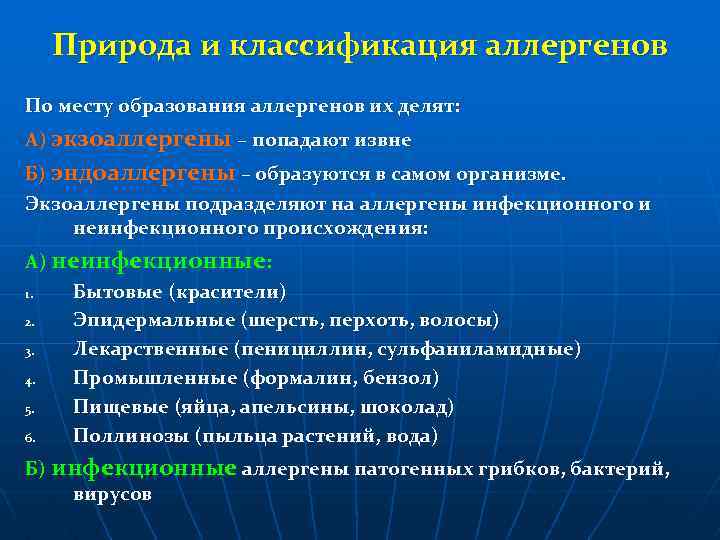 Природа и классификация аллергенов

По месту образования аллергенов их делят:

А) экзоаллергены – попадают извне

Б) эндоаллергены – образуются в самом организме.

Экзоаллергены подразделяют на аллергены инфекционного и неинфекционного происхождения:

А) неинфекционные:

1. Бытовые (красители)
2. Эпидермальные (шерсть, перхоть, волосы)
3. Лекарственные (пенициллин, сульфаниламидные)
4. Промышленные (формалин, бензол)
5. Пищевые (яйца, апельсины, шоколад)
6. Поллинозы (пыльца растений, вода)

Б) инфекционные аллергены патогенных грибков, бактерий, вирусов